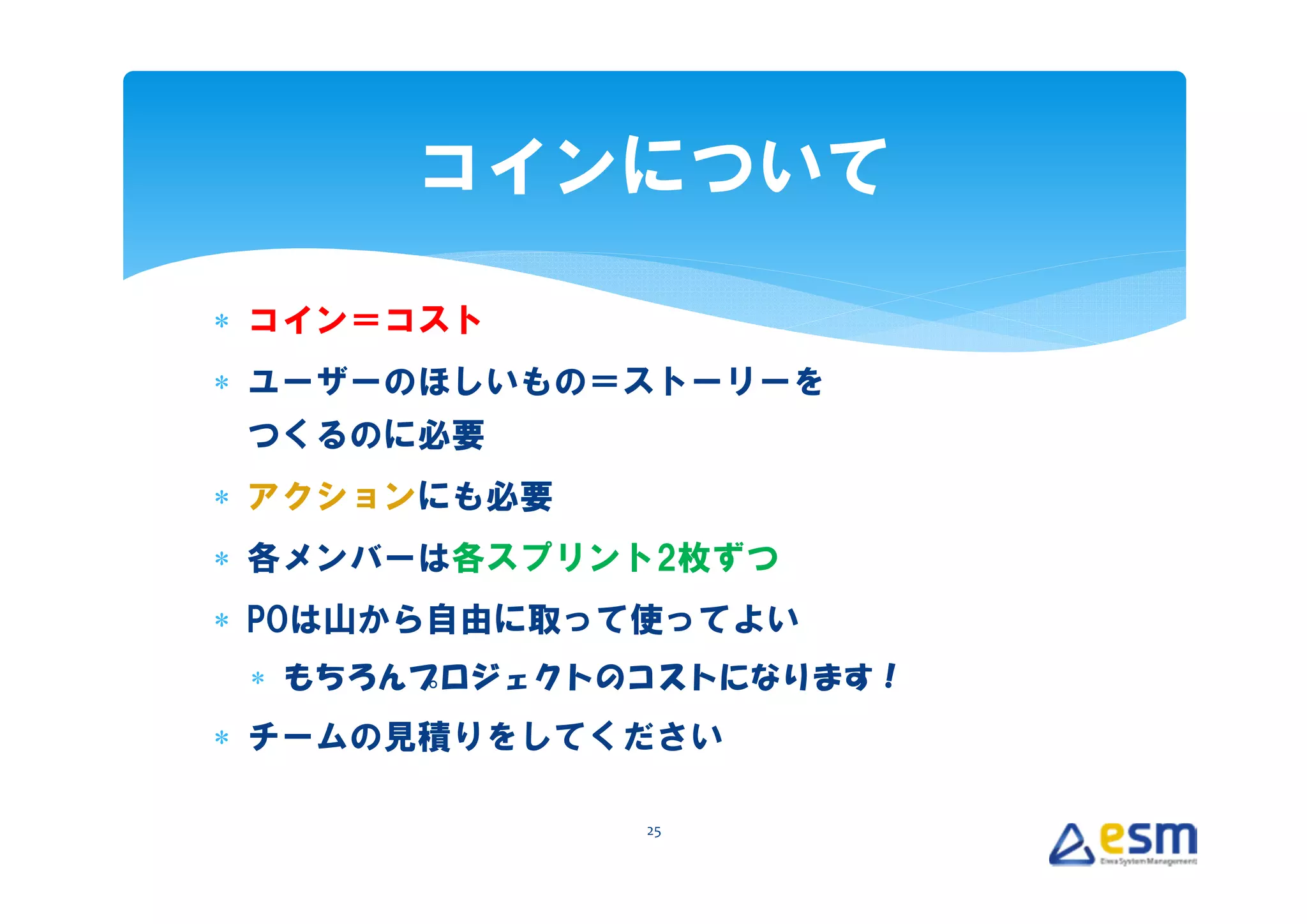 コインについて

＊ コイン＝コスト

＊ ユーザーのほしいもの＝ストーリーをつくるのに必要

＊ アクションにも必要

＊ 各メンバーは各スプリント2枚ずつ

＊ POは山から自由に取って使ってよい

＊ もちろんプロジェクトのコストになります！

＊ チームの見積りをしてください

25

esm
Eiwa System Management